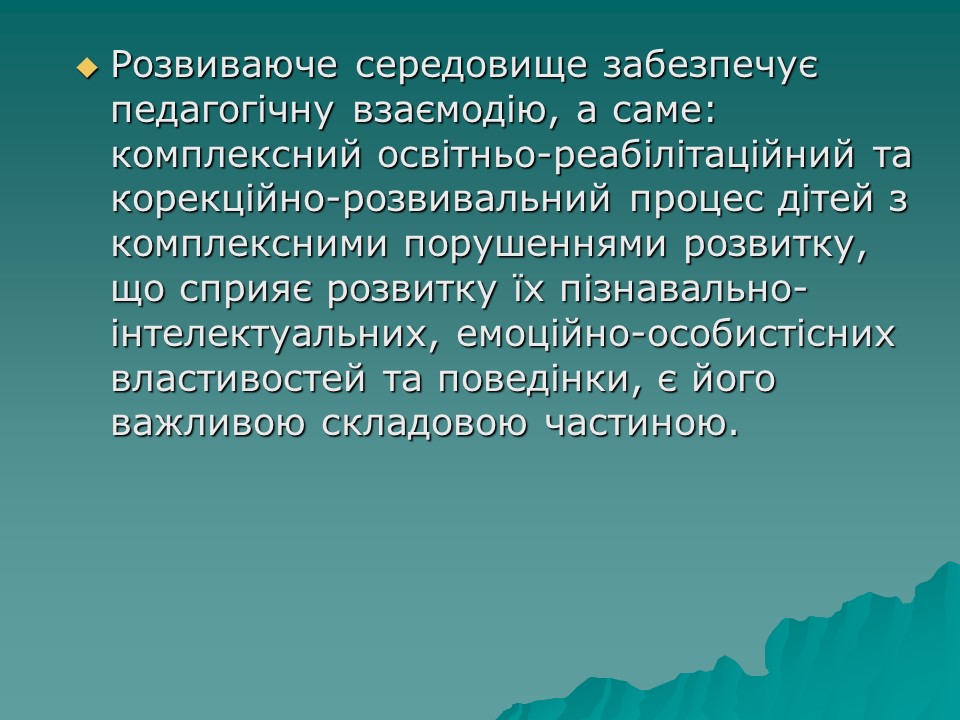 Розвиваюче середовище забезпечує педагогічну взаємодію, а саме: комплексний освітньо-реабілітаційний та корекційно-розвивальний процес дітей з комплексними порушеннями розвитку, що сприяє розвитку їх пізнавально-інтелектуальних, емоційно-особистісних властивостей та поведінки, є його важливою складовою частиною.